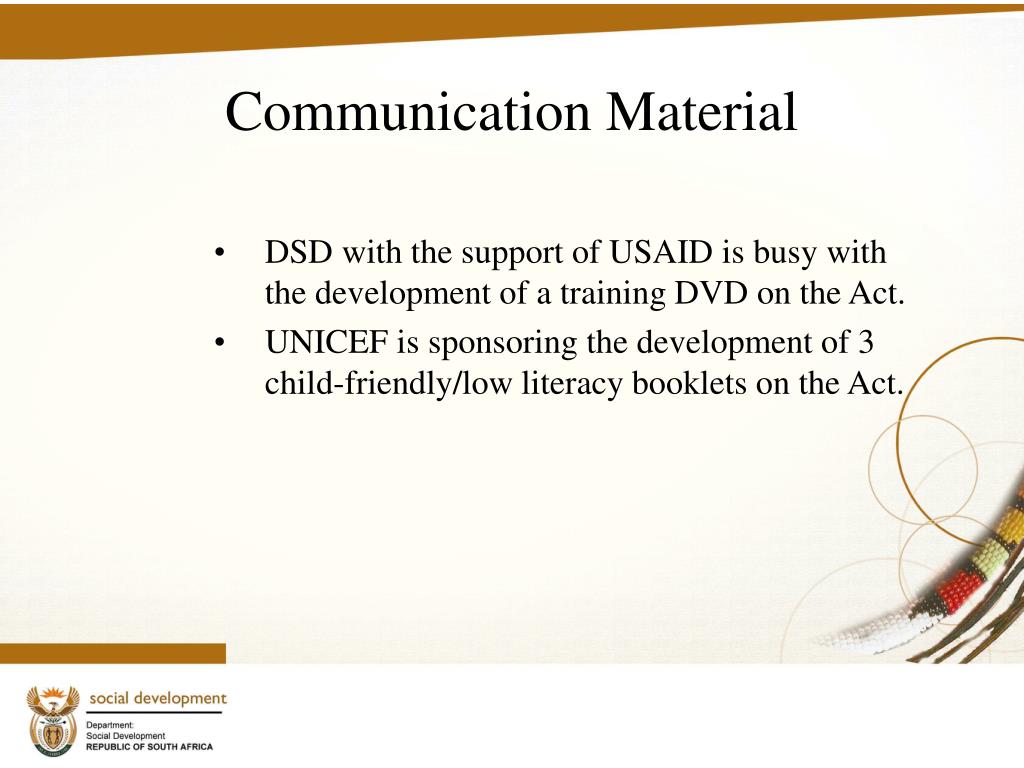 Communication Material

• DSD with the support of USAID is busy with the development of a training DVD on the Act.
• UNICEF is sponsoring the development of 3 child-friendly/low literacy booklets on the Act.

social development
Department:
Social Development
REPUBLIC OF SOUTH AFRICA